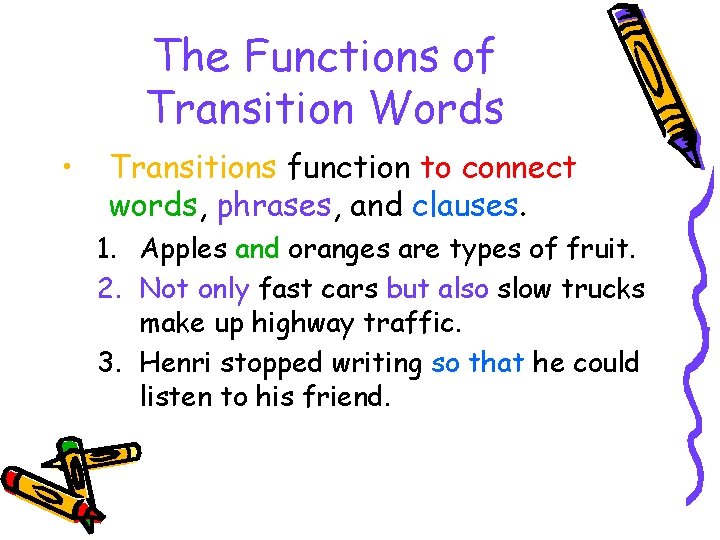 The Functions of Transition Words

• Transitions function to connect words, phrases, and clauses.

1. Apples and oranges are types of fruit.
2. Not only fast cars but also slow trucks make up highway traffic.
3. Henri stopped writing so that he could listen to his friend.